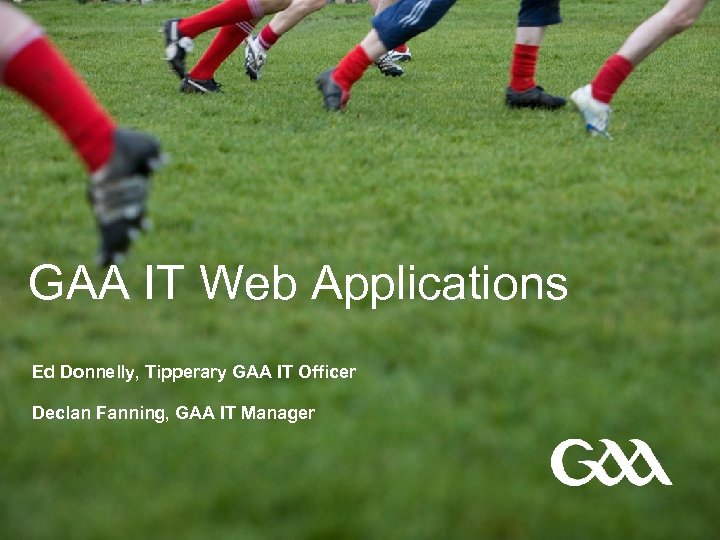 GAA IT Web Applications

Ed Donnelly, Tipperary GAA IT Officer

Declan Fanning, GAA IT Manager

GAA